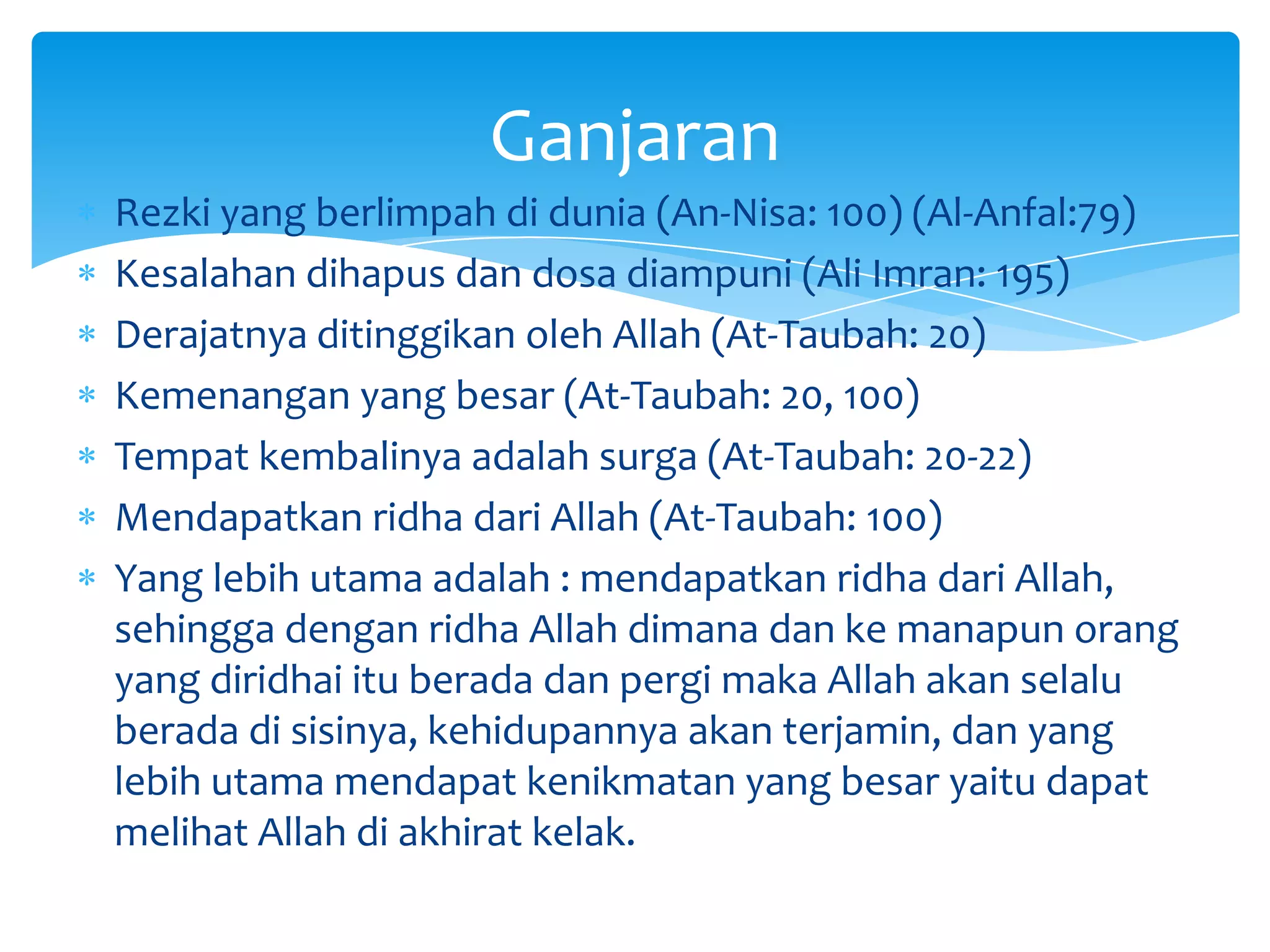 Ganjaran

* Rezki yang berlimpah di dunia (An-Nisa: 100) (Al-Anfal:79)
* Kesalahan dihapus dan dosa diampuni (Ali Imran: 195)
* Derajatnya ditinggikan oleh Allah (At-Taubah: 20)
* Kemenangan yang besar (At-Taubah: 20, 100)
* Tempat kembalinya adalah surga (At-Taubah: 20-22)
* Mendapatkan ridha dari Allah (At-Taubah: 100)
* Yang lebih utama adalah : mendapatkan ridha dari Allah, sehingga dengan ridha Allah dimana dan ke manapun orang yang diridhai itu berada dan pergi maka Allah akan selalu berada di sisinya, kehidupannya akan terjamin, dan yang lebih utama mendapat kenikmatan yang besar yaitu dapat melihat Allah di akhirat kelak.